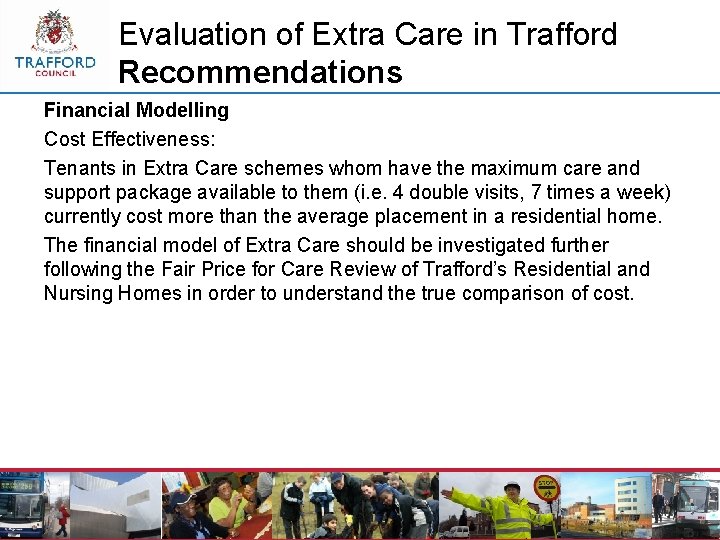 TRAFFORD
COUNCIL

Evaluation of Extra Care in Trafford
Recommendations

Financial Modelling

Cost Effectiveness:

Tenants in Extra Care schemes whom have the maximum care and support package available to them (i.e. 4 double visits, 7 times a week) currently cost more than the average placement in a residential home.

The financial model of Extra Care should be investigated further following the Fair Price for Care Review of Trafford's Residential and Nursing Homes in order to understand the true comparison of cost.

STOP